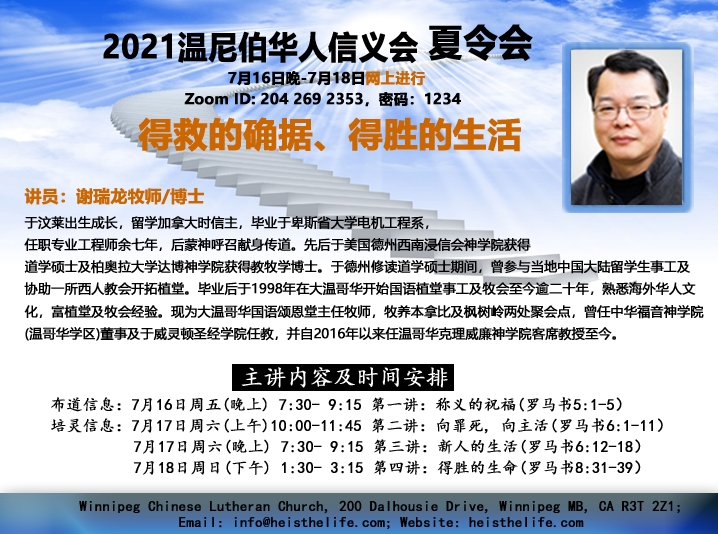 2021温尼伯华人信义会 夏令会

7月16日晚-7月18日网上进行

Zoom ID: 204 269 2353，密码：1234

得救的确据、得胜的生活

讲员：谢瑞龙牧师/博士

于汶莱出生成长，留学加拿大时信主，毕业于卑斯省大学电机工程系，任职专业工程师余七年，后蒙神呼召献身传道。先后于美国德州西南浸信会神学院获得道学硕士及柏奥拉大学达博神学院获得教牧学博士。于德州修读道学硕士期间，曾参与当地中国大陆留学生事工及协助一所西人教会开拓植堂。毕业后于1998年在大温哥华开始国语植堂事工及牧会至今逾二十年，熟悉海外华人文化，富植堂及牧会经验。现为大温哥华国语颂恩堂主任牧师，牧养本拿比及枫树岭两处聚会点，曾任中华福音神学院(温哥华学区)董事及于威灵顿圣经学院任教，并自2016年以来任温哥华克理威廉神学院客席教授至今。

主讲内容及时间安排

布道信息：7月16日周五(晚上) 7:30- 9:15 第一讲：称义的祝福(罗马书5:1-5)
培灵信息：7月17日周六(上午)10:00-11:45 第二讲：向罪死，向主活(罗马书6:1-11)
7月17日周六(晚上) 7:30- 9:15 第三讲：新人的生活(罗马书6:12-18)
7月18日周日(下午) 1:30- 3:15 第四讲：得胜的生命(罗马书8:31-39)

Winnipeg Chinese Lutheran Church, 200 Dalhousie Drive, Winnipeg MB, CA R3T 2Z1;
Email: info@heisthelife.com; Website: heisthelife.com